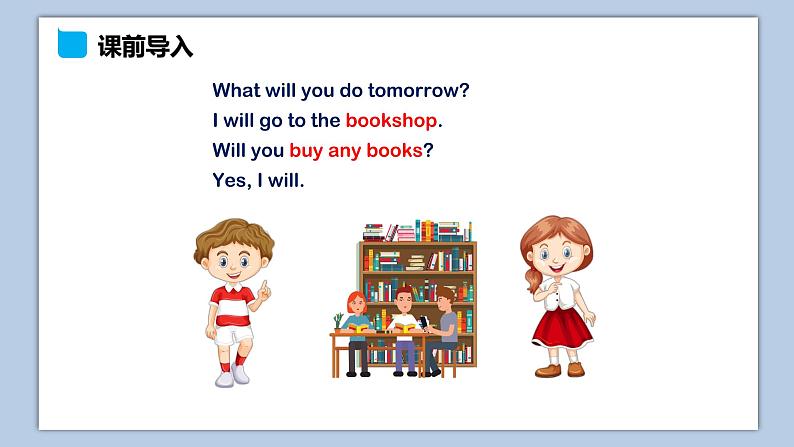 课前导入

What will you do tomorrow?
I will go to the bookshop.
Will you buy any books?
Yes, I will.